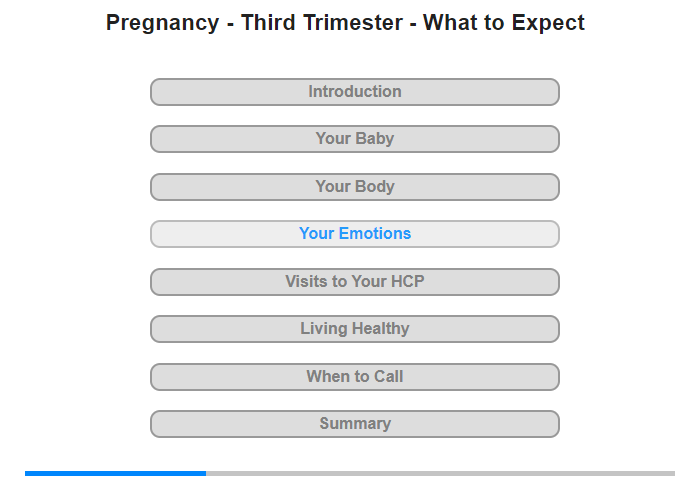 Pregnancy - Third Trimester - What to Expect

Introduction

Your Baby

Your Body

Your Emotions

Visits to Your HCP

Living Healthy

When to Call

Summary